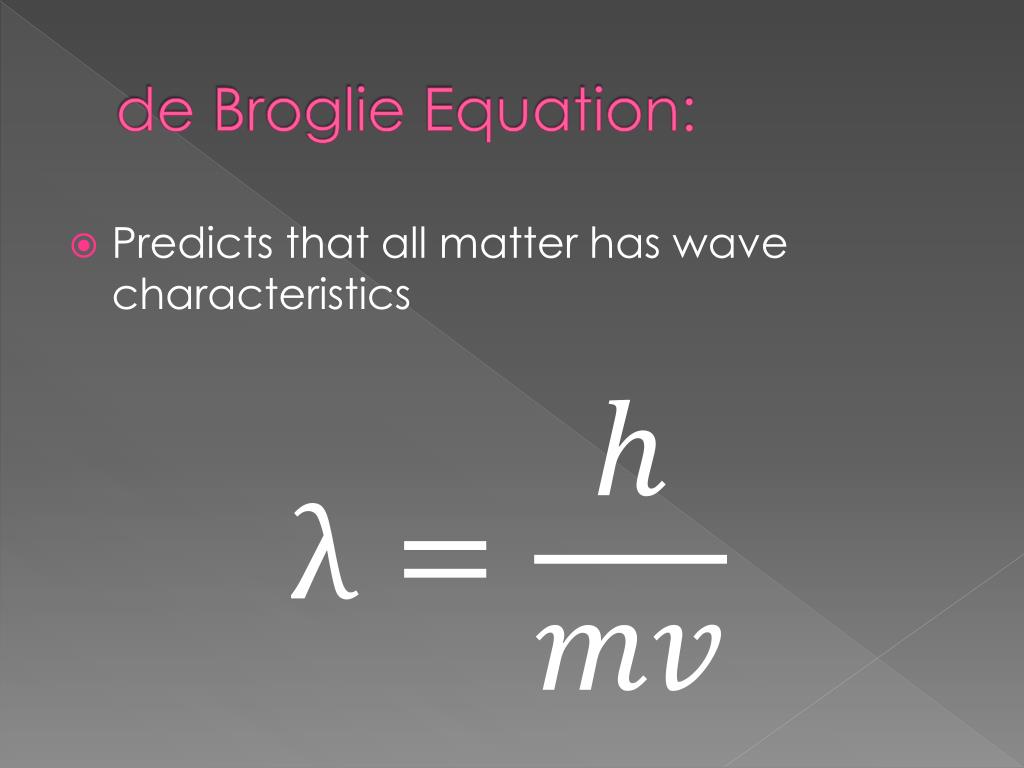 de Broglie Equation:

Predicts that all matter has wave characteristics

$\lambda = \frac{h}{mv}$